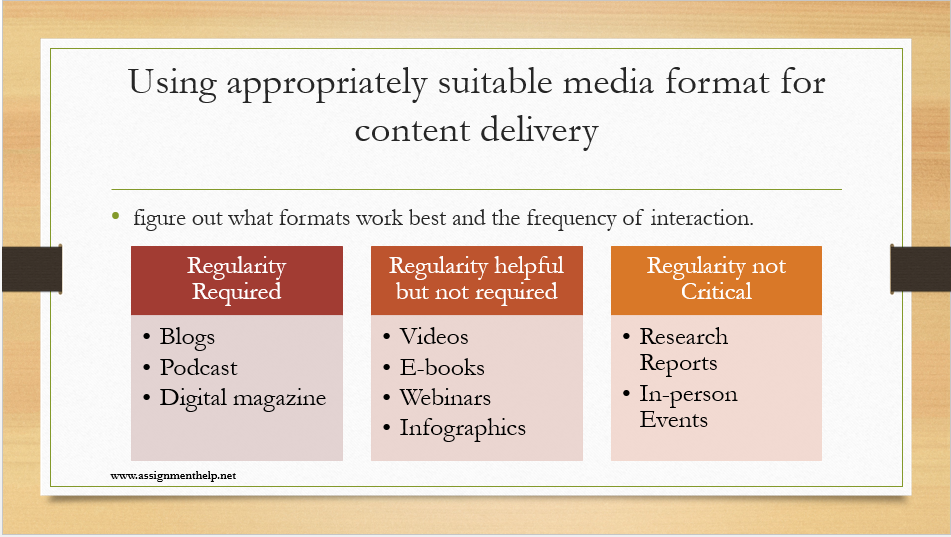 Using appropriately suitable media format for content delivery

• figure out what formats work best and the frequency of interaction.

Regularity Required

• Blogs
• Podcast
• Digital magazine

Regularity helpful but not required

• Videos
• E-books
• Webinars
• Infographics

Regularity not Critical

• Research Reports
• In-person Events

www.assignmenthelp.net